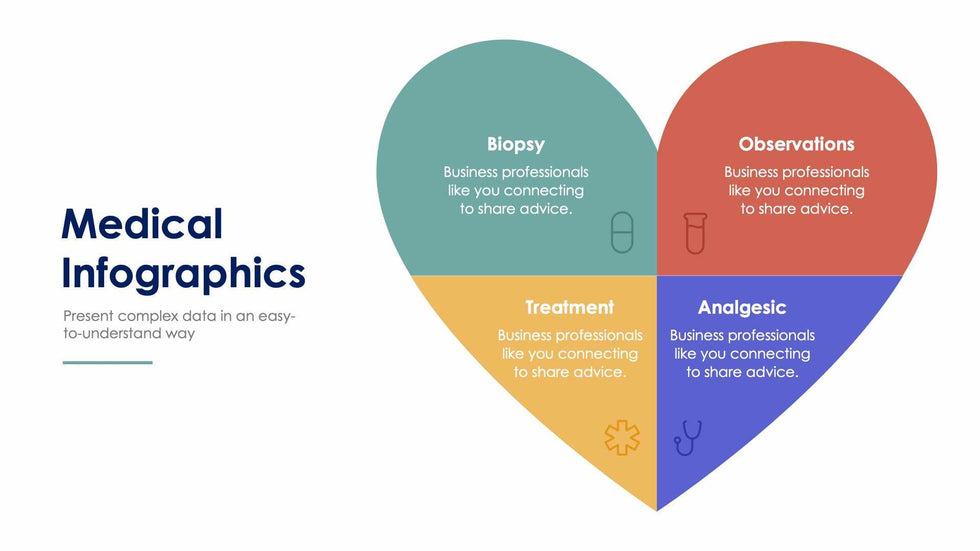 Medical Infographics

Present complex data in an easy-to-understand way

Biopsy

Business professionals like you connecting to share advice.

Observations

Business professionals like you connecting to share advice.

Treatment

Business professionals like you connecting to share advice.

Analgesic

Business professionals like you connecting to share advice.